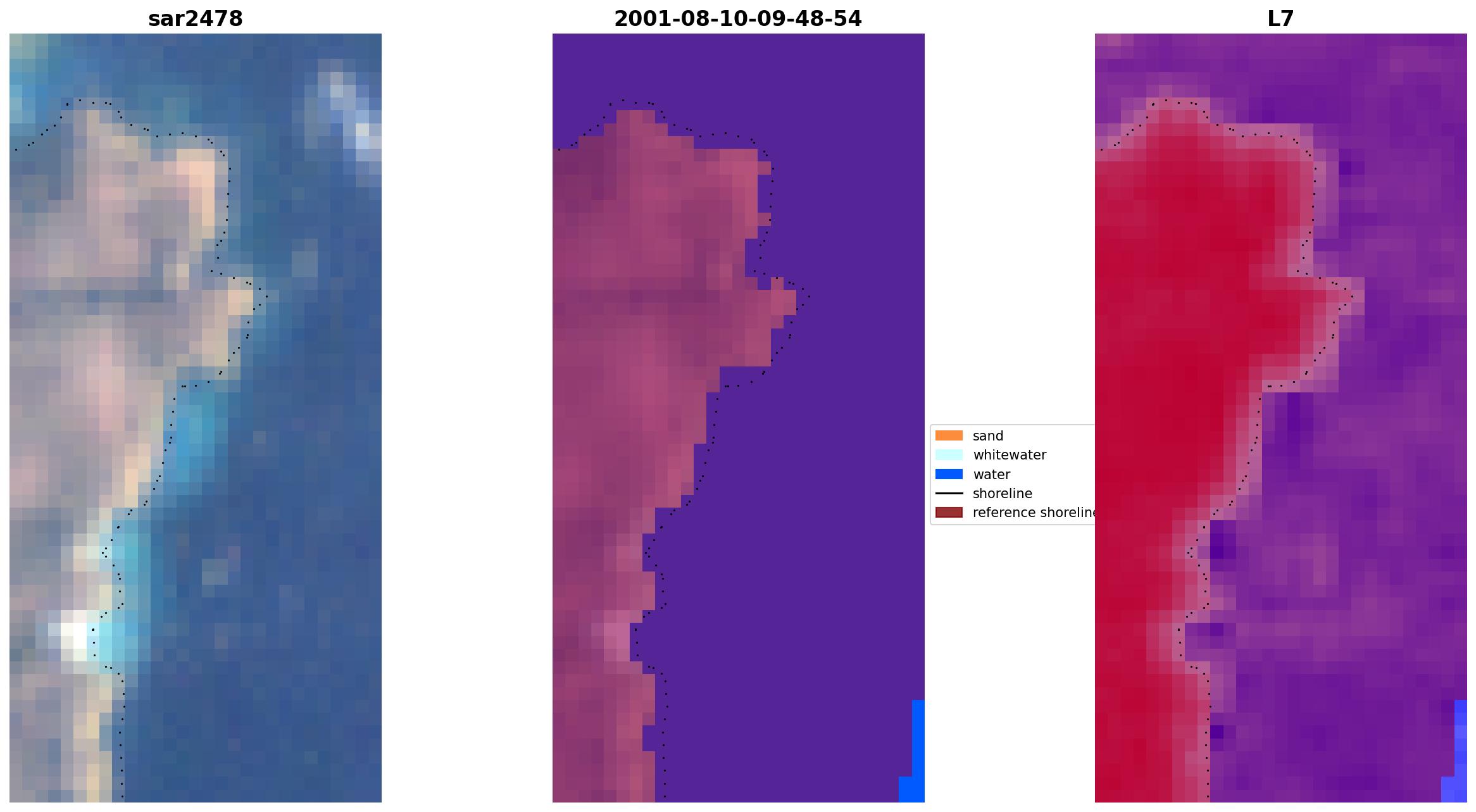 sar2478

2001-08-10-09-48-54

L7

sand
whitewater
water
shoreline
reference shoreline